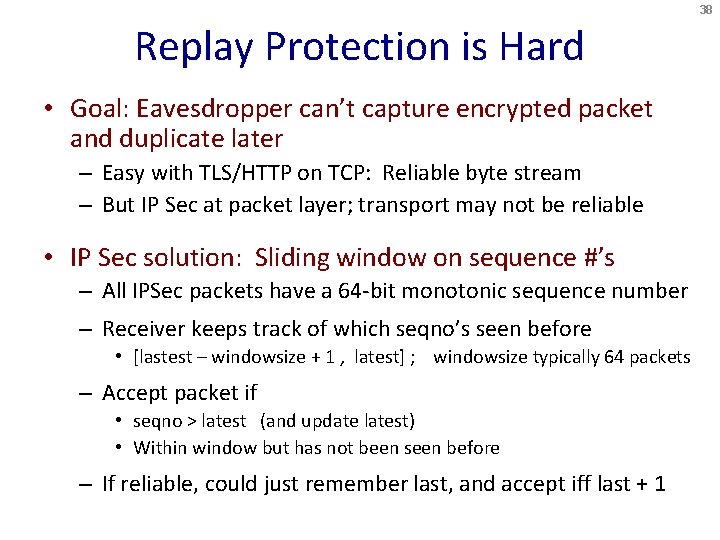 38

Replay Protection is Hard

• Goal: Eavesdropper can't capture encrypted packet and duplicate later
– Easy with TLS/HTTP on TCP: Reliable byte stream
– But IP Sec at packet layer; transport may not be reliable

• IP Sec solution: Sliding window on sequence #'s
– All IPSec packets have a 64-bit monotonic sequence number
– Receiver keeps track of which seqno's seen before
• [lastest – windowsize + 1 , latest] ; windowsize typically 64 packets
– Accept packet if
• seqno > latest (and update latest)
• Within window but has not been seen before
– If reliable, could just remember last, and accept iff last + 1